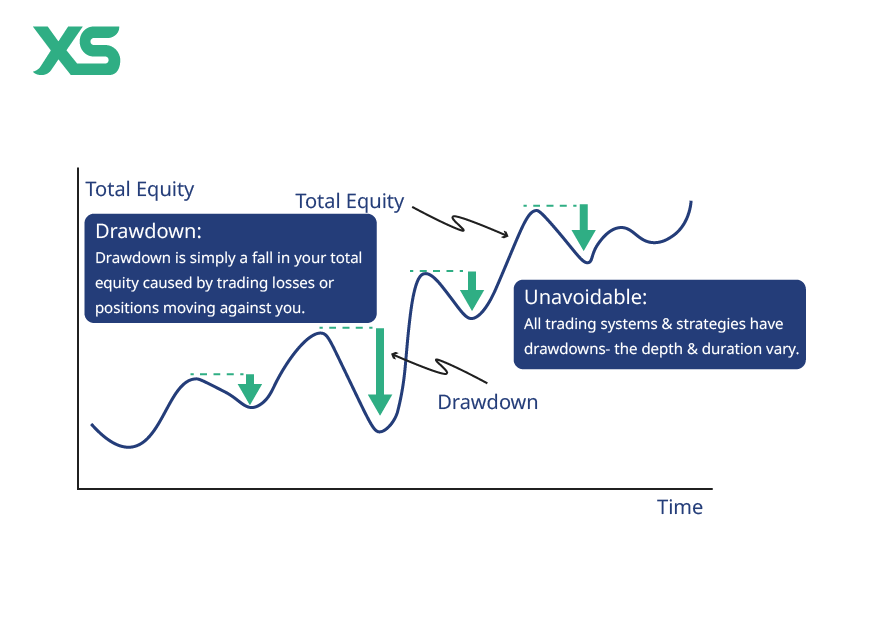 XS

Total Equity

Total Equity

Drawdown:
Drawdown is simply a fall in your total equity caused by trading losses or positions moving against you.

Unavoidable:
All trading systems & strategies have drawdowns- the depth & duration vary.

Drawdown

Time